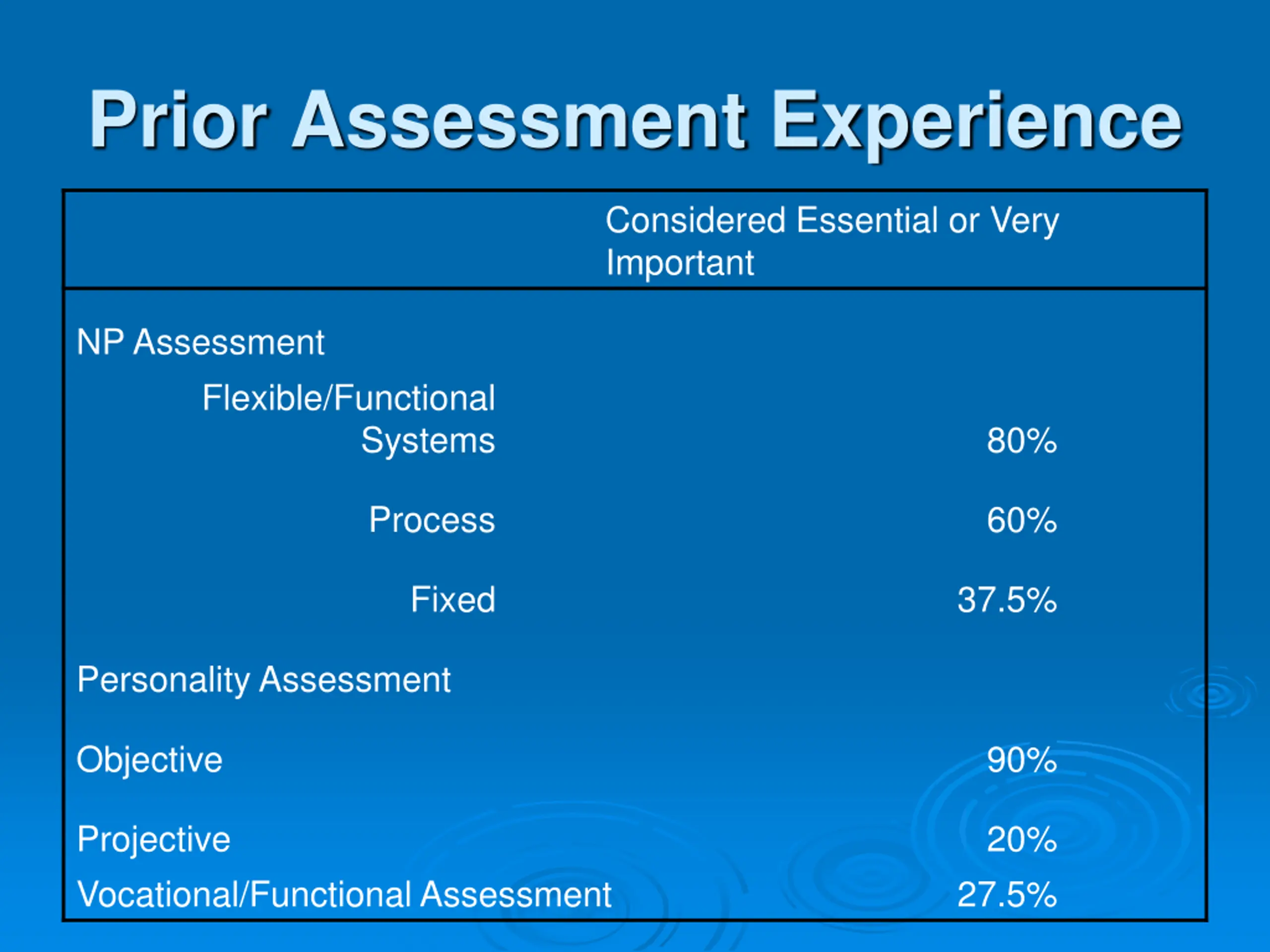 Prior Assessment Experience

| | Considered Essential or Very Important |
|---|---|
| NP Assessment | |
| Flexible/Functional Systems | 80% |
| Process | 60% |
| Fixed | 37.5% |
| Personality Assessment | |
| Objective | 90% |
| Projective | 20% |
| Vocational/Functional Assessment | 27.5% |